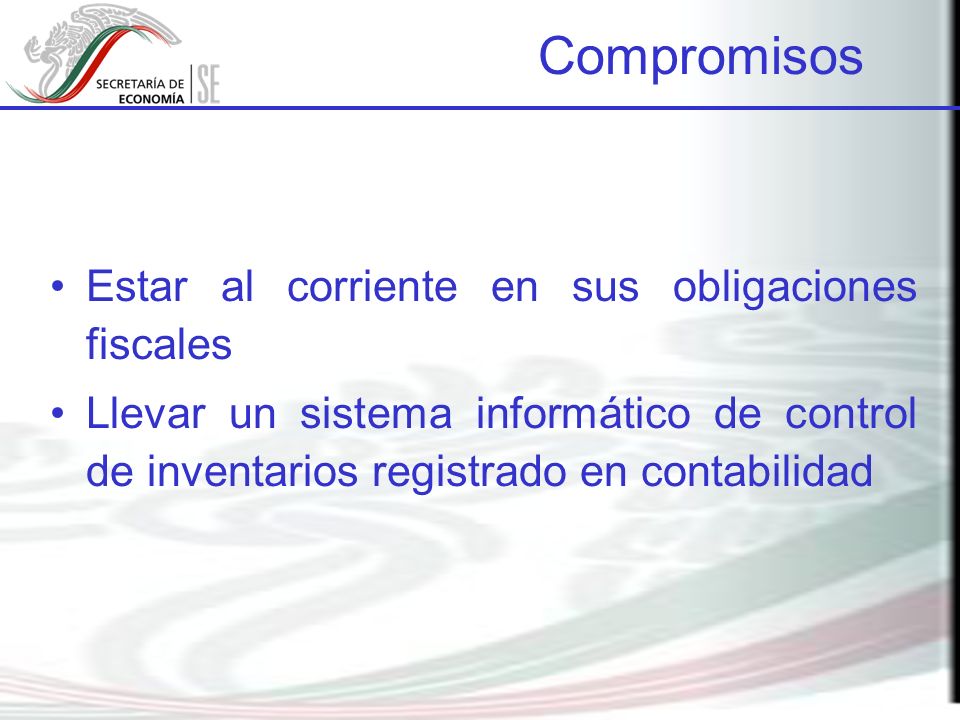 SECRETARÍA DE ECONOMÍA SE

Compromisos

• Estar al corriente en sus obligaciones fiscales

• Llevar un sistema informático de control de inventarios registrado en contabilidad